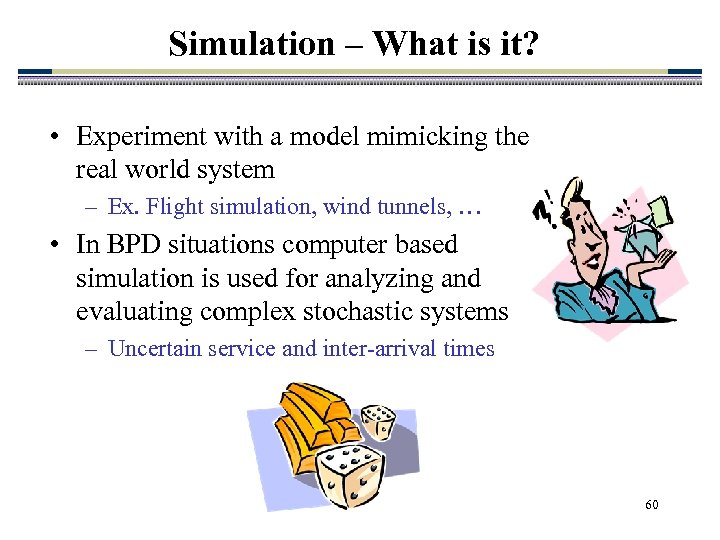 Simulation – What is it?

• Experiment with a model mimicking the real world system
– Ex. Flight simulation, wind tunnels, …

• In BPD situations computer based simulation is used for analyzing and evaluating complex stochastic systems
– Uncertain service and inter-arrival times

60